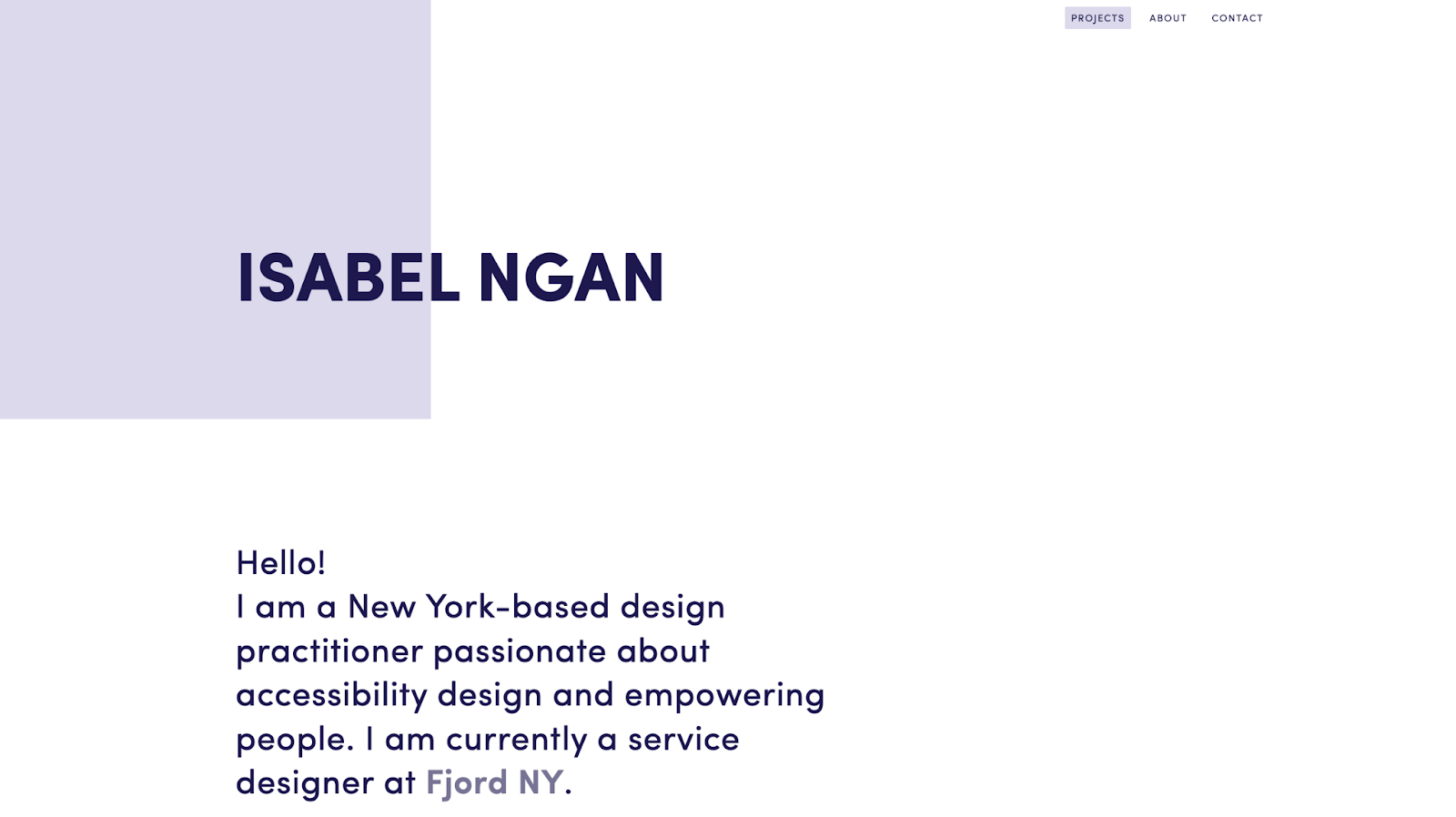 PROJECTS ABOUT CONTACT

ISABEL NGAN

Hello!
I am a New York-based design practitioner passionate about accessibility design and empowering people. I am currently a service designer at Fjord NY.